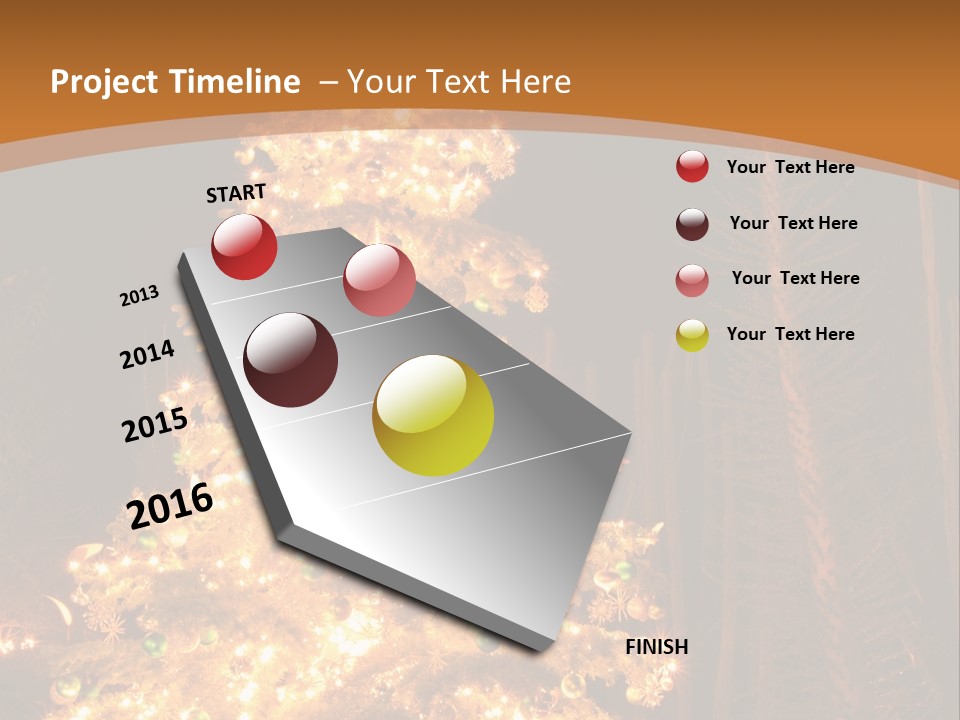 Project Timeline – Your Text Here

START

2013

2014

2015

2016

FINISH

Your Text Here

Your Text Here

Your Text Here

Your Text Here